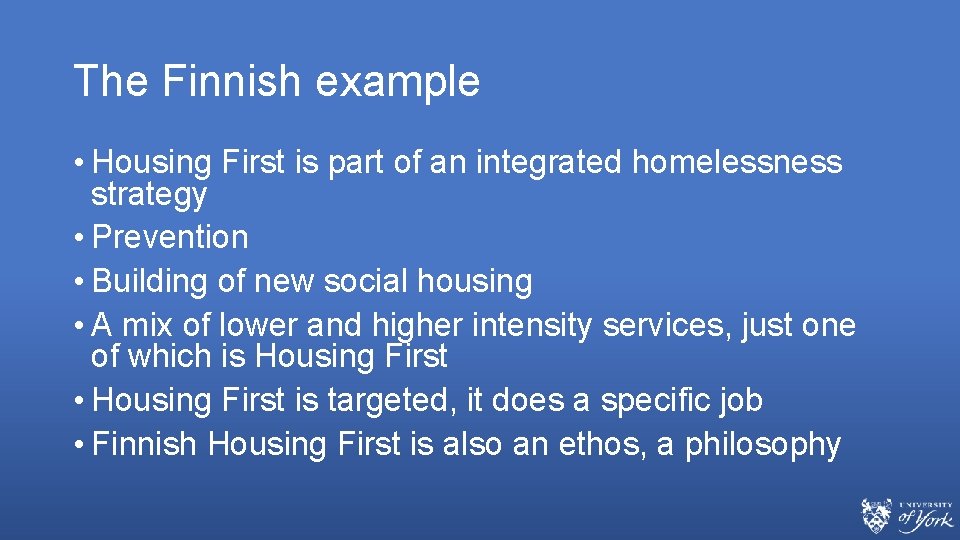 The Finnish example

• Housing First is part of an integrated homelessness strategy
• Prevention
• Building of new social housing
• A mix of lower and higher intensity services, just one of which is Housing First
• Housing First is targeted, it does a specific job
• Finnish Housing First is also an ethos, a philosophy

UNIVERSITY of York